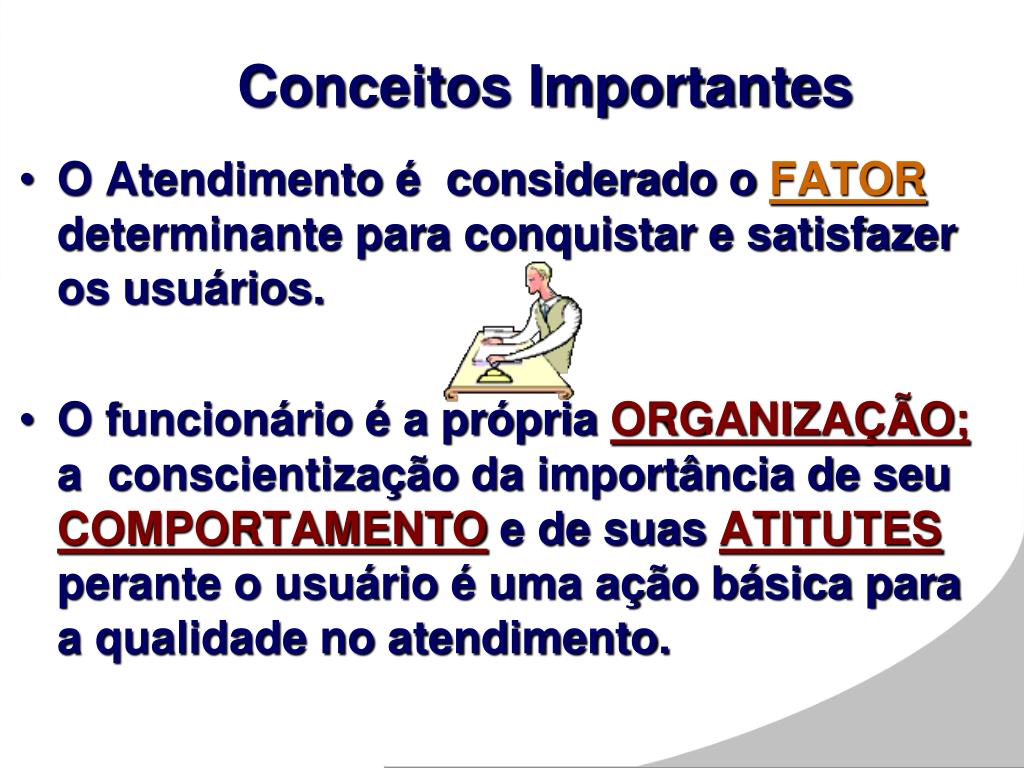 Conceitos Importantes

• O Atendimento é considerado o FATOR determinante para conquistar e satisfazer os usuários.

• O funcionário é a própria ORGANIZAÇÃO; a conscientização da importância de seu COMPORTAMENTO e de suas ATITUTES perante o usuário é uma ação básica para a qualidade no atendimento.